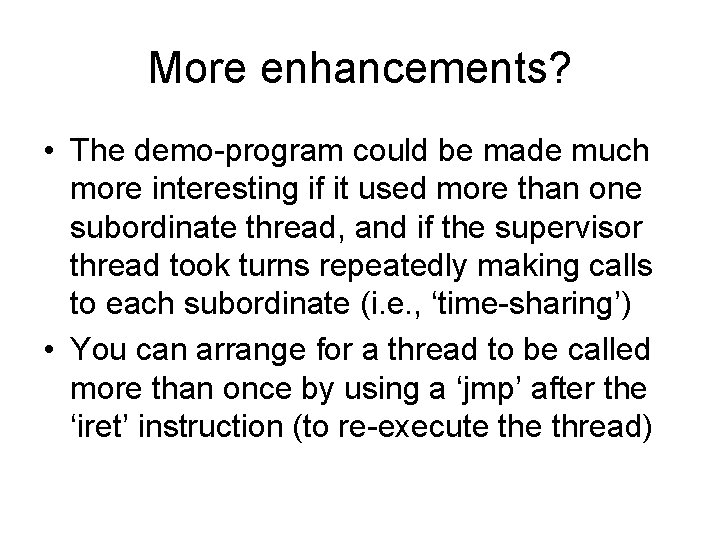 More enhancements?

• The demo-program could be made much more interesting if it used more than one subordinate thread, and if the supervisor thread took turns repeatedly making calls to each subordinate (i.e., ‘time-sharing’)

• You can arrange for a thread to be called more than once by using a ‘jmp’ after the ‘iret’ instruction (to re-execute the thread)